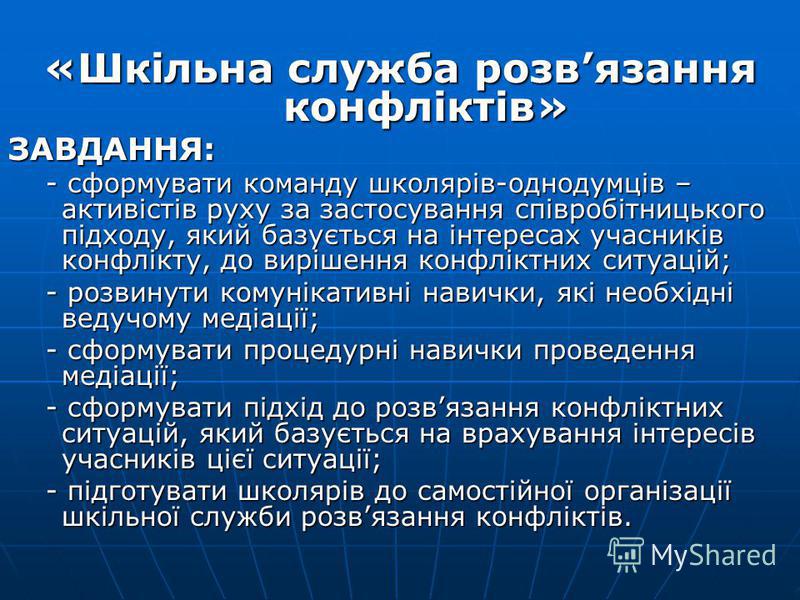 «Шкільна служба розв’язання конфліктів»

ЗАВДАННЯ:

- сформувати команду школярів-однодумців – активістів руху за застосування співробітницького підходу, який базується на інтересах учасників конфлікту, до вирішення конфліктних ситуацій;

- розвинути комунікативні навички, які необхідні ведучому медіації;

- сформувати процедурні навички проведення медіації;

- сформувати підхід до розв’язання конфліктних ситуацій, який базується на врахування інтересів учасників цієї ситуації;

- підготувати школярів до самостійної організації шкільної служби розв’язання конфліктів.

MyShared